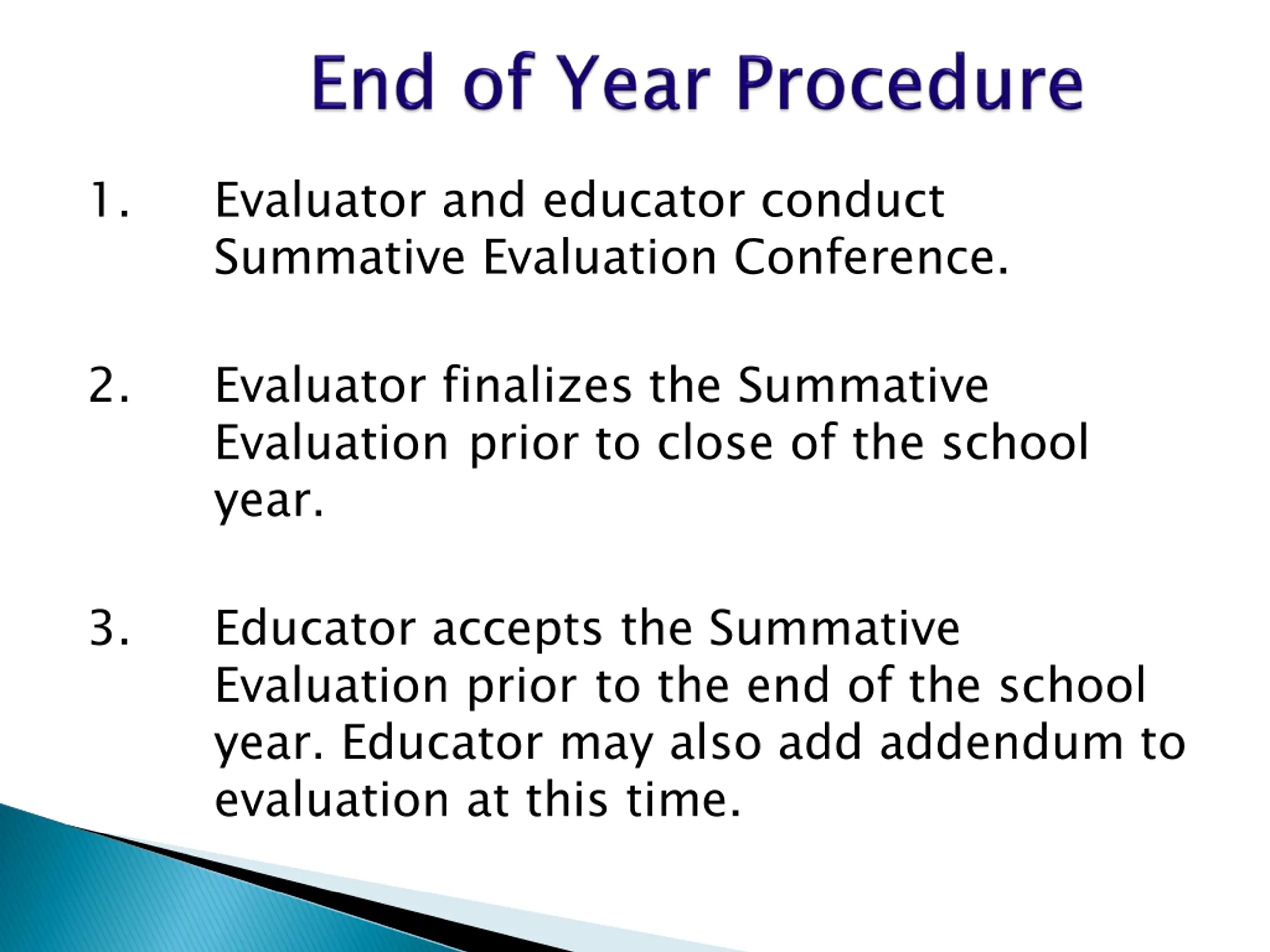 End of Year Procedure

1. Evaluator and educator conduct Summative Evaluation Conference.

2. Evaluator finalizes the Summative Evaluation prior to close of the school year.

3. Educator accepts the Summative Evaluation prior to the end of the school year. Educator may also add addendum to evaluation at this time.